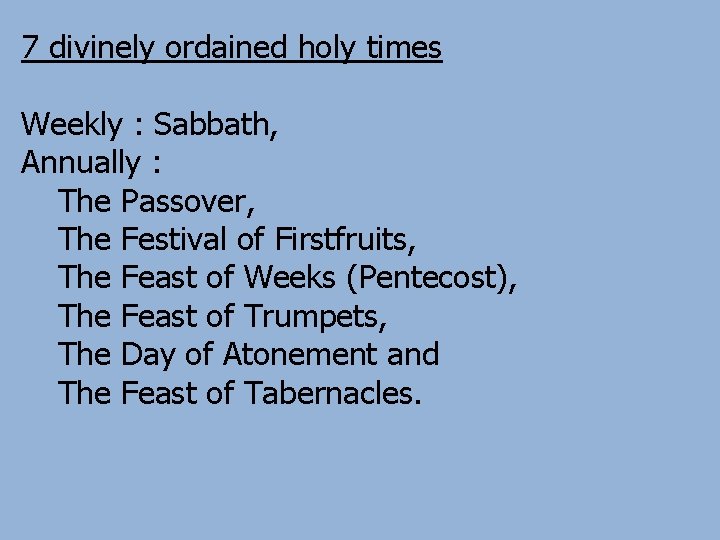 7 divinely ordained holy times

Weekly : Sabbath,
Annually :
The Passover,
The Festival of Firstfruits,
The Feast of Weeks (Pentecost),
The Feast of Trumpets,
The Day of Atonement and
The Feast of Tabernacles.